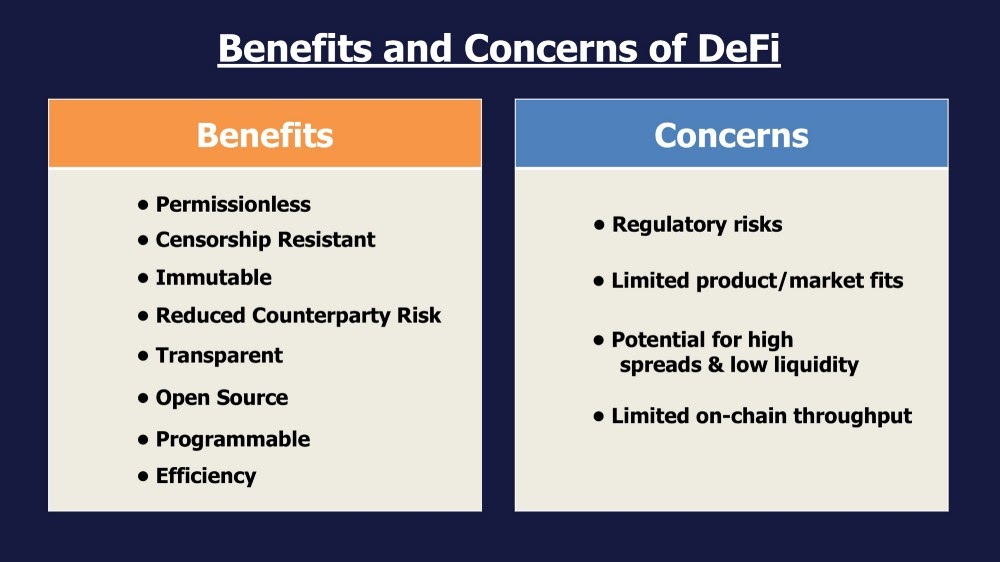 Benefits and Concerns of DeFi

Benefits

• Permissionless
• Censorship Resistant
• Immutable
• Reduced Counterparty Risk
• Transparent
• Open Source
• Programmable
• Efficiency

Concerns

• Regulatory risks
• Limited product/market fits
• Potential for high spreads & low liquidity
• Limited on-chain throughput